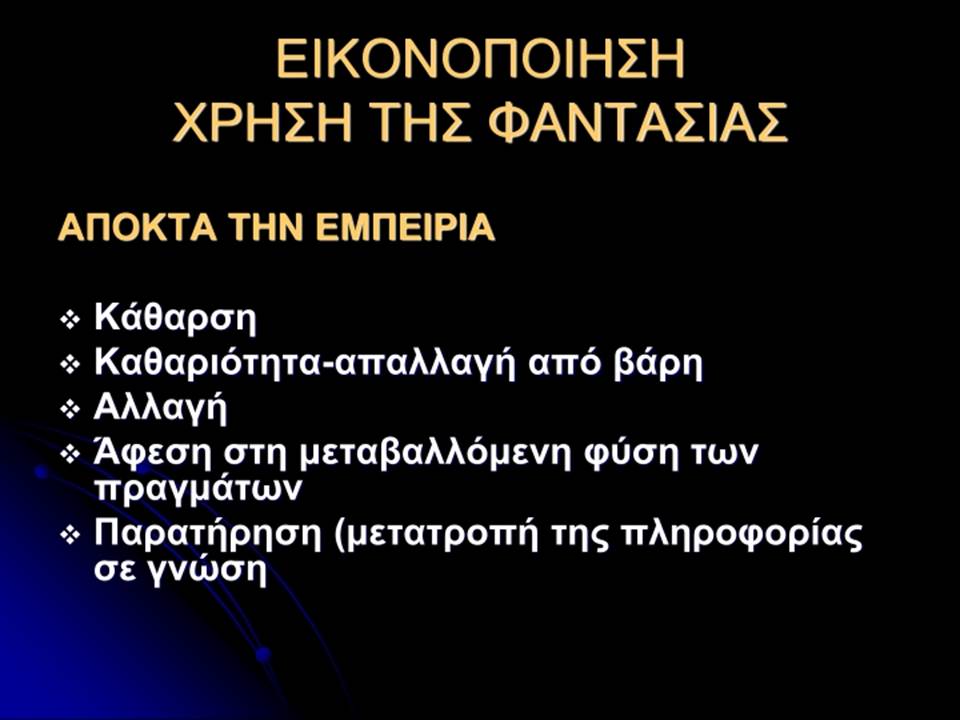 ΕΙΚΟΝΟΠΟΙΗΣΗ
ΧΡΗΣΗ ΤΗΣ ΦΑΝΤΑΣΙΑΣ

ΑΠΟΚΤΑ ΤΗΝ ΕΜΠΕΙΡΙΑ

❖ Κάθαρση
❖ Καθαριότητα-απαλλαγή από βάρη
❖ Αλλαγή
❖ Άφεση στη μεταβαλλόμενη φύση των πραγμάτων
❖ Παρατήρηση (μετατροπή της πληροφορίας σε γνώση